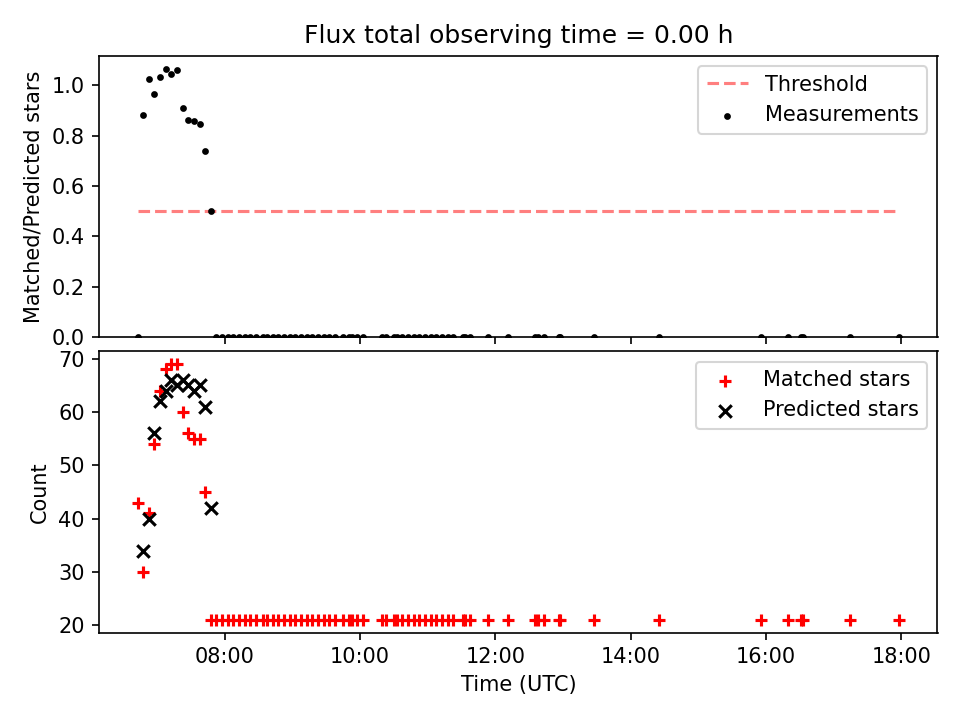 Flux total observing time = 0.00 h

Matched/Predicted stars

1.0
0.8
0.6
0.4
0.2
0.0

Threshold
Measurements

Count

70
60
50
40
30
20

Matched stars
Predicted stars

08:00
10:00
12:00
14:00
16:00
18:00

Time (UTC)